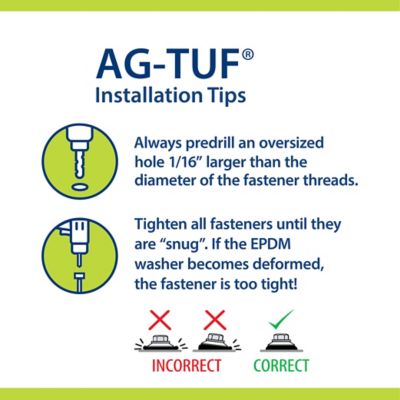 AG-TUF®
Installation Tips

Always predrill an oversized hole 1/16” larger than the diameter of the fastener threads.

Tighten all fasteners until they are “snug”. If the EPDM washer becomes deformed, the fastener is too tight!

INCORRECT CORRECT